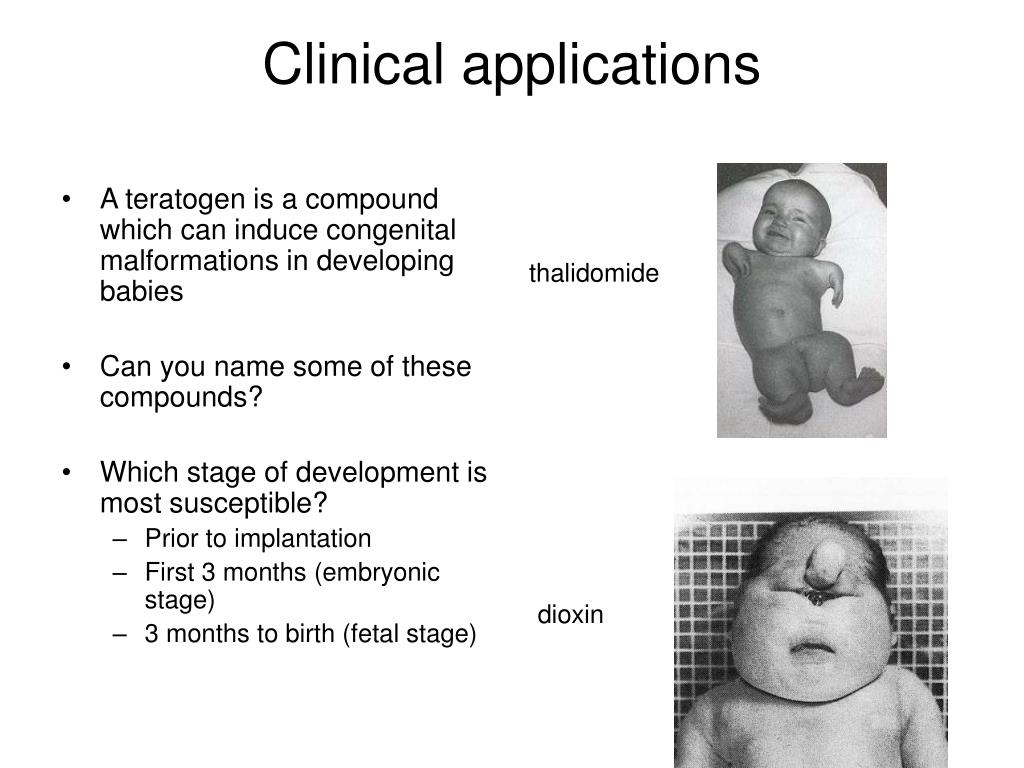 Clinical applications

• A teratogen is a compound which can induce congenital malformations in developing babies

• Can you name some of these compounds?

• Which stage of development is most susceptible?
– Prior to implantation
– First 3 months (embryonic stage)
– 3 months to birth (fetal stage)

thalidomide

dioxin